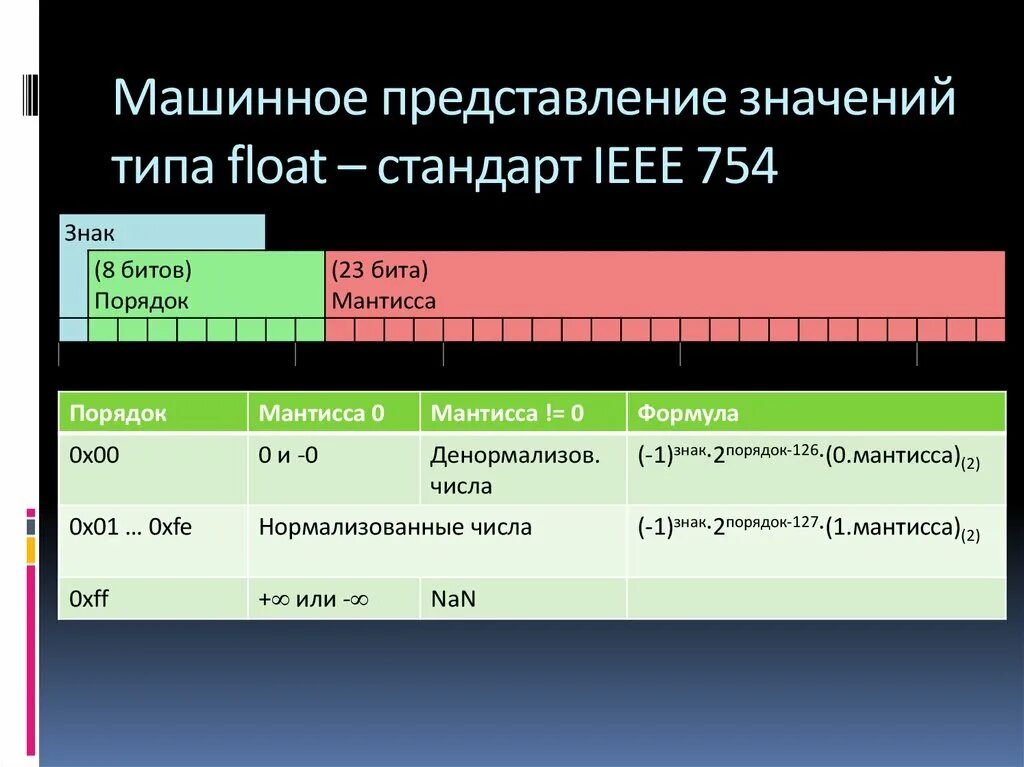 Машинное представление значений типа float – стандарт IEEE 754

Знак

(8 битов) Порядок

(23 бита) Мантисса

| Порядок | Мантисса 0 | Мантисса != 0 | Формула |
|---|---|---|---|
| 0x00 | 0 и -0 | Денормализов. числа | $(-1)^{знак} \cdot 2^{порядок-126} \cdot (0.мантисса)_{(2)}$ |
| 0x01 … 0xfe | Нормализованные числа | | $(-1)^{знак} \cdot 2^{порядок-127} \cdot (1.мантисса)_{(2)}$ |
| 0xff | $+\infty$ или $-\infty$ | NaN | |